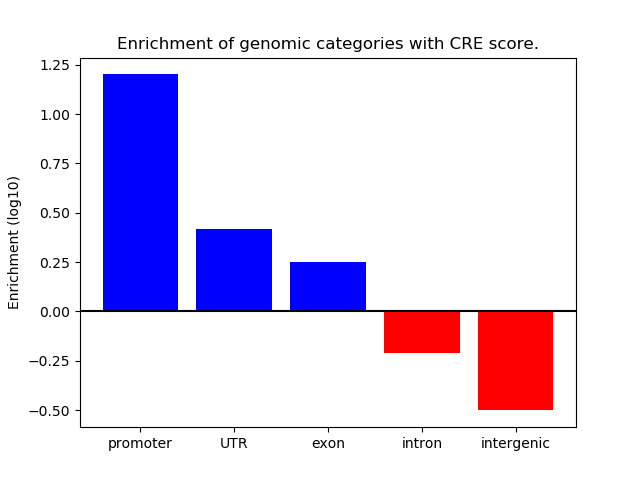 Enrichment of genomic categories with CRE score.

Enrichment (log10)

1.25
1.00
0.75
0.50
0.25
0.00
−0.25
−0.50

promoter
UTR
exon
intron
intergenic